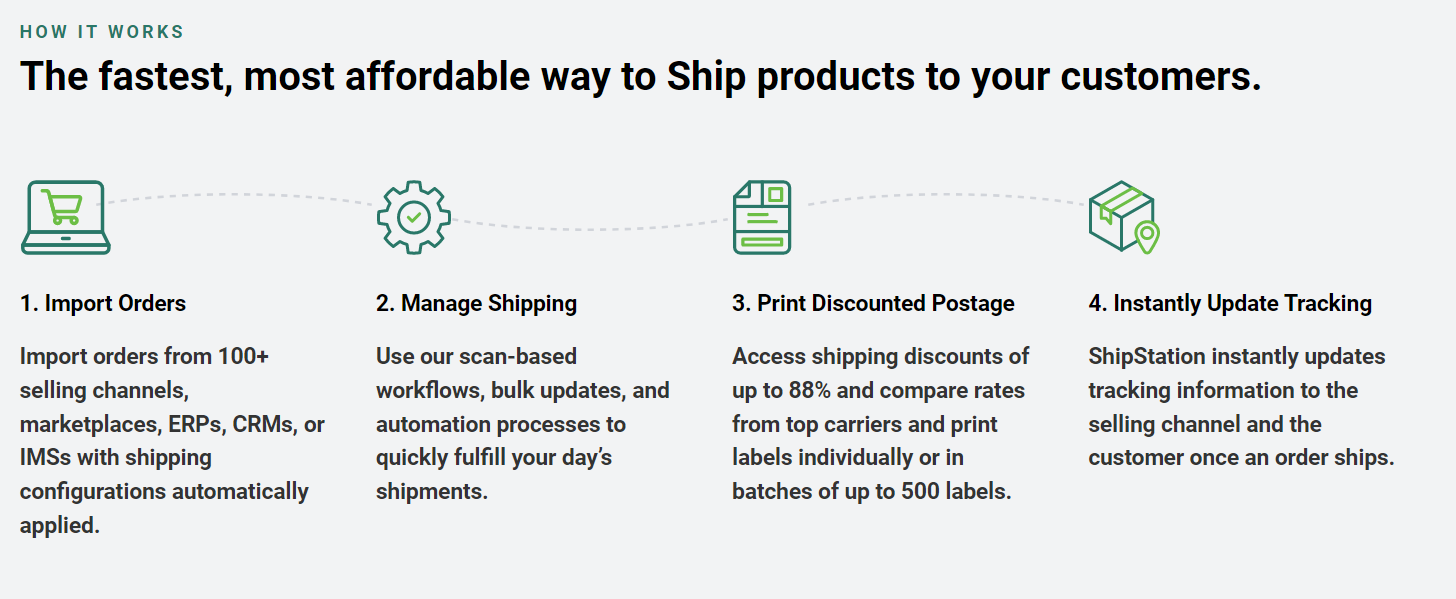 HOW IT WORKS

The fastest, most affordable way to Ship products to your customers.

1. Import Orders

Import orders from 100+ selling channels, marketplaces, ERPs, CRMs, or IMSs with shipping configurations automatically applied.

2. Manage Shipping

Use our scan-based workflows, bulk updates, and automation processes to quickly fulfill your day's shipments.

3. Print Discounted Postage

Access shipping discounts of up to 88% and compare rates from top carriers and print labels individually or in batches of up to 500 labels.

4. Instantly Update Tracking

ShipStation instantly updates tracking information to the selling channel and the customer once an order ships.